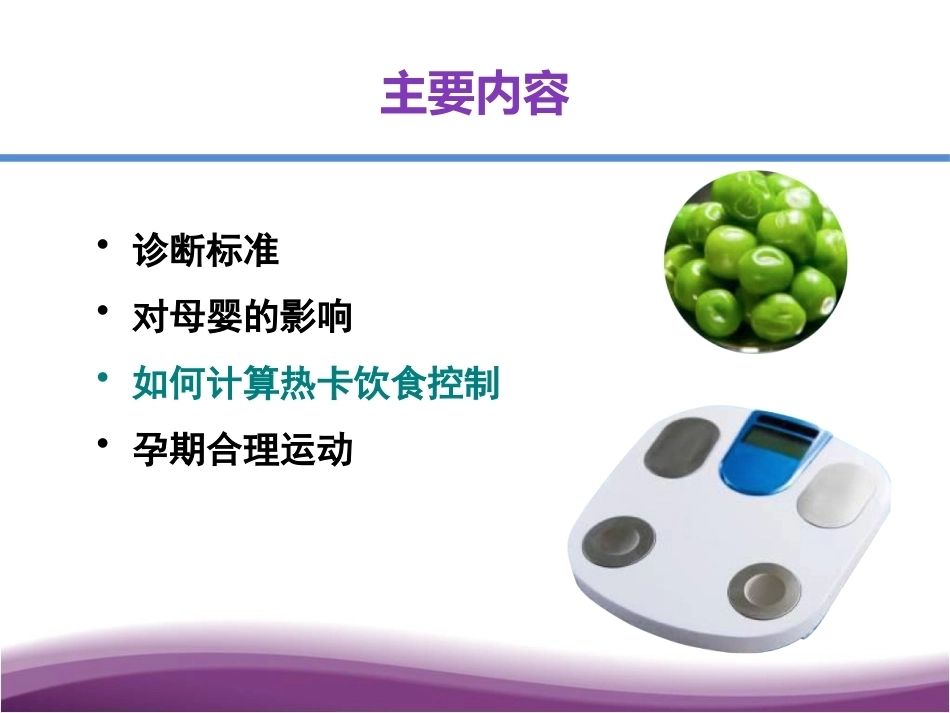 主要内容

• 诊断标准
• 对母婴的影响
• 如何计算热卡饮食控制
• 孕期合理运动